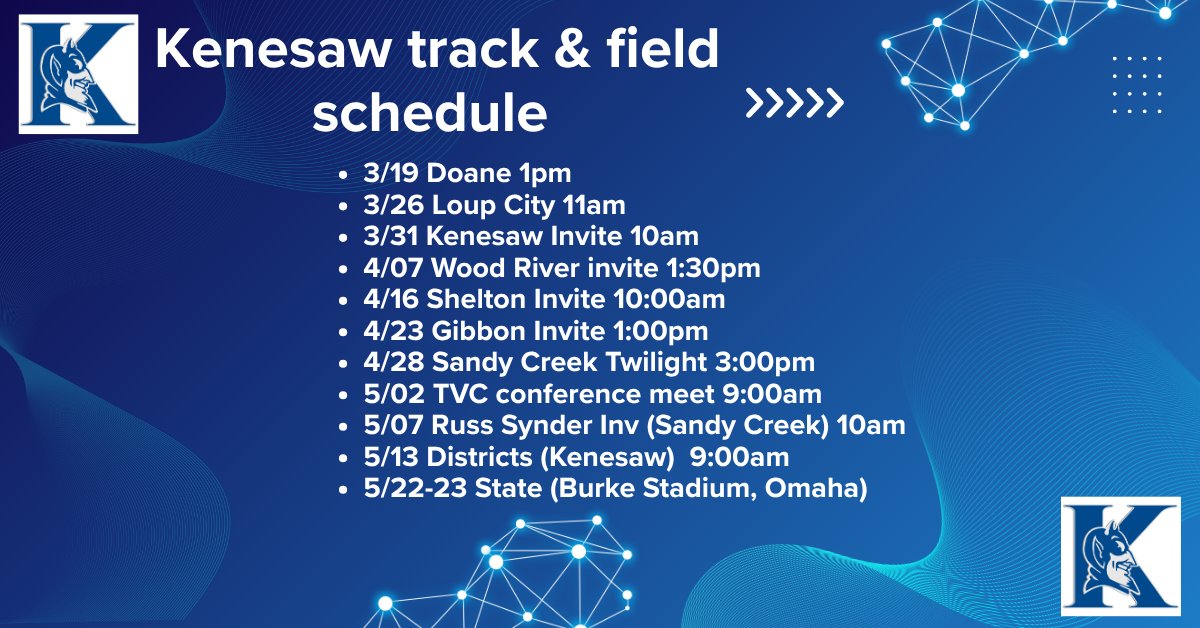 K

Kenesaw track & field schedule

>>>>>

- 3/19 Doane 1pm
- 3/26 Loup City 11am
- 3/31 Kenesaw Invite 10am
- 4/07 Wood River invite 1:30pm
- 4/16 Shelton Invite 10:00am
- 4/23 Gibbon Invite 1:00pm
- 4/28 Sandy Creek Twilight 3:00pm
- 5/02 TVC conference meet 9:00am
- 5/07 Russ Synder Inv (Sandy Creek) 10am
- 5/13 Districts (Kenesaw) 9:00am
- 5/22-23 State (Burke Stadium, Omaha)

K